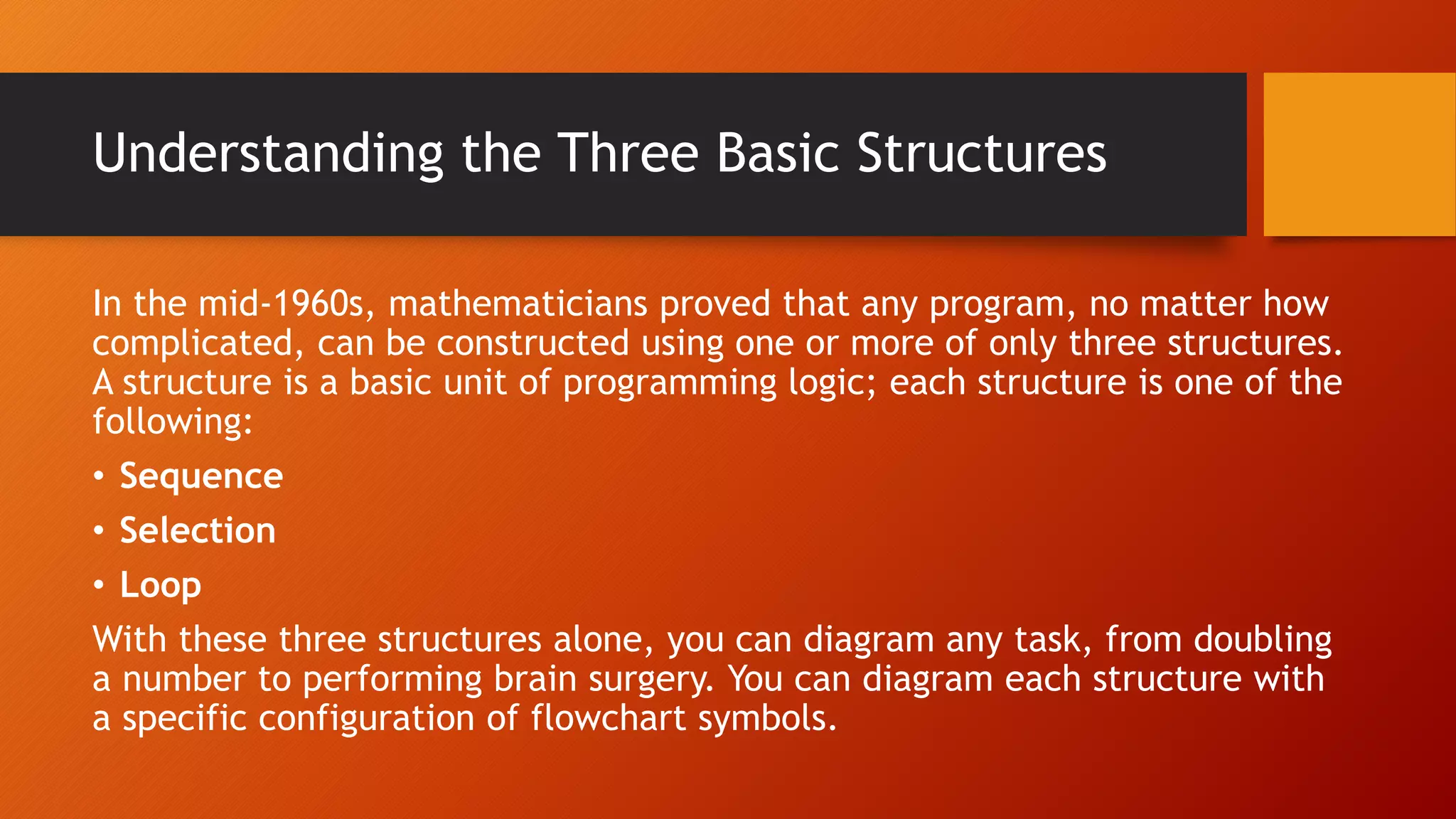 Understanding the Three Basic Structures

In the mid-1960s, mathematicians proved that any program, no matter how complicated, can be constructed using one or more of only three structures. A structure is a basic unit of programming logic; each structure is one of the following:

• Sequence
• Selection
• Loop

With these three structures alone, you can diagram any task, from doubling a number to performing brain surgery. You can diagram each structure with a specific configuration of flowchart symbols.